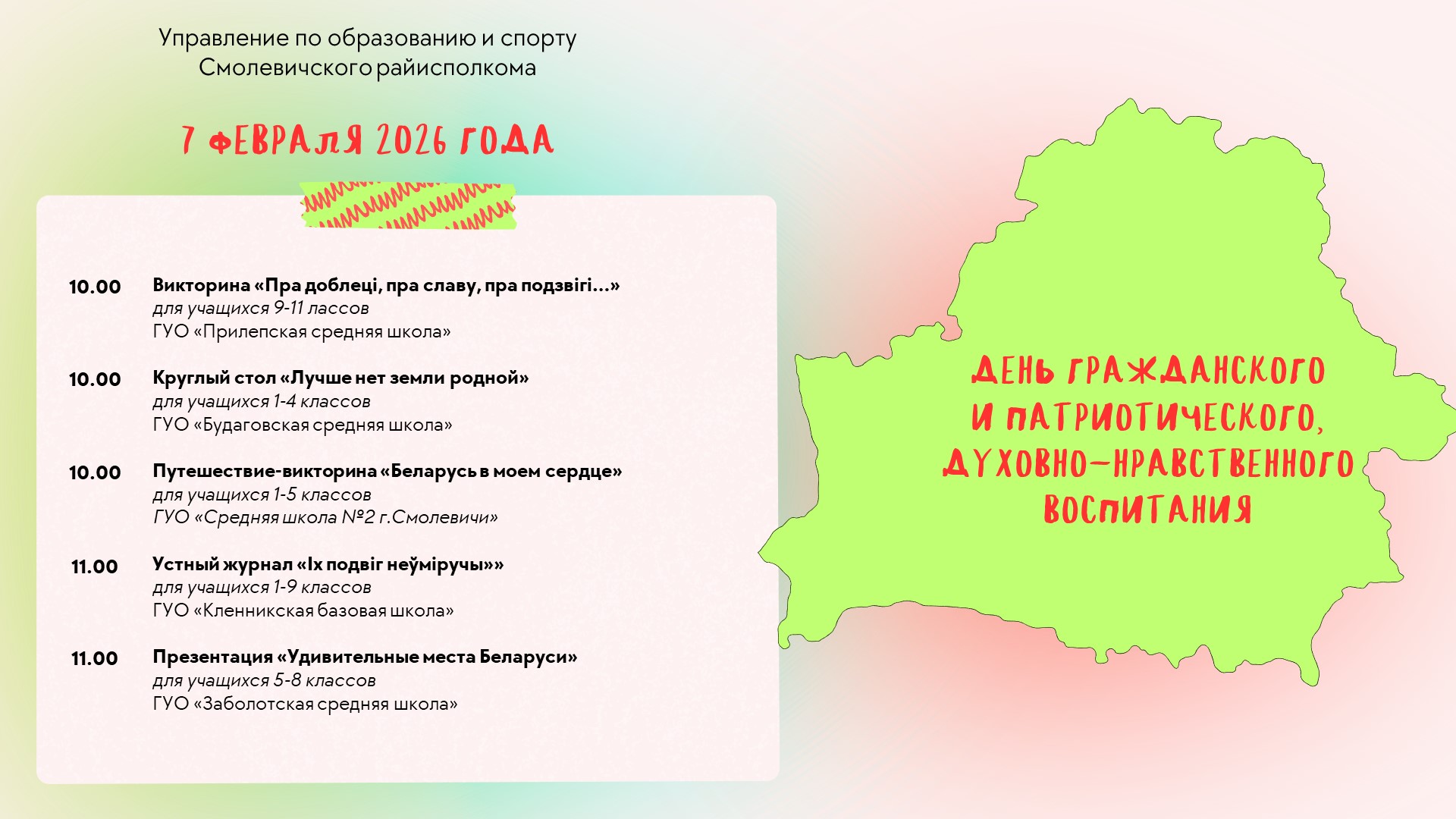 Управление по образованию и спорту Смолевичского райисполкома

7 ФЕВРАЛЯ 2026 ГОДА

10.00 Викторина «Пра доблеці, пра славу, пра подзвігі...»
для учащихся 9-11 лассов
ГУО «Прилепская средняя школа»

10.00 Круглый стол «Лучше нет земли родной»
для учащихся 1-4 классов
ГУО «Будаговская средняя школа»

10.00 Путешествие-викторина «Беларусь в моем сердце»
для учащихся 1-5 классов
ГУО «Средняя школа №2 г.Смолевичи»

11.00 Устный журнал «Іх подвіг неўміручы»»
для учащихся 1-9 классов
ГУО «Кленникская базовая школа»

11.00 Презентация «Удивительные места Беларуси»
для учащихся 5-8 классов
ГУО «Заболотская средняя школа»

ДЕНЬ ГРАЖДАНСКОГО И ПАТРИОТИЧЕСКОГО, ДУХОВНО-НРАВСТВЕННОГО ВОСПИТАНИЯ